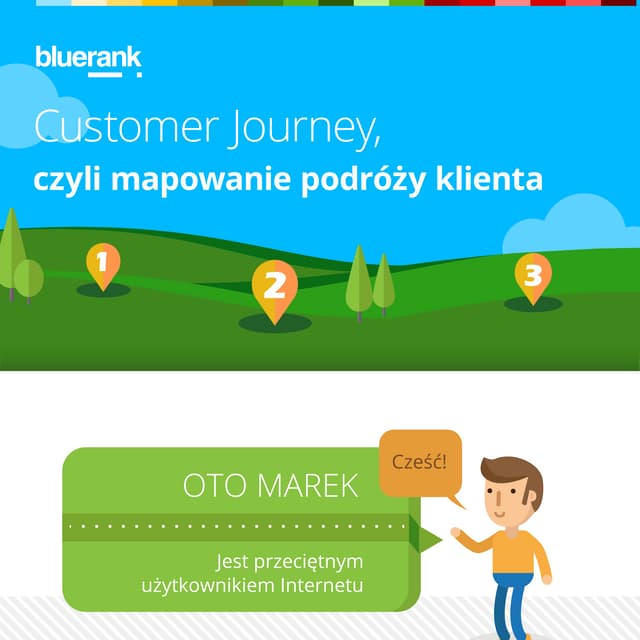 bluerank

Customer Journey,
czyli mapowanie podróży klienta

1

2

3

OTO MAREK

Cześć!

Jest przeciętnym użytkownikiem Internetu